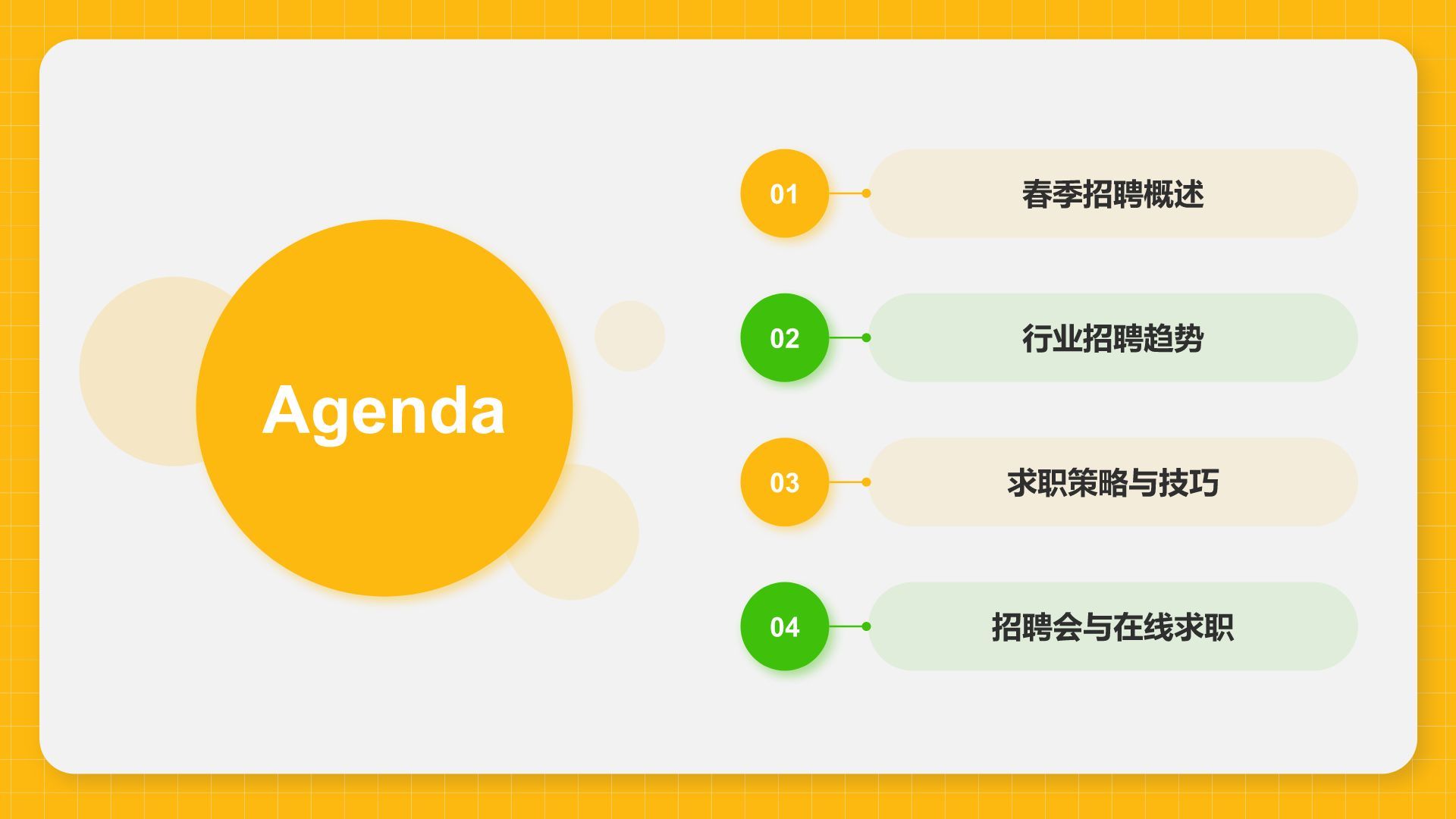 Agenda

01
春季招聘概述

02
行业招聘趋势

03
求职策略与技巧

04
招聘会与在线求职